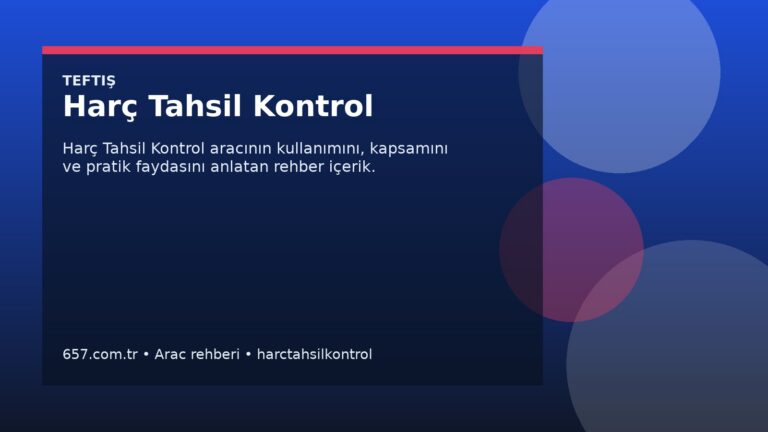 TEFTIŞ
Harç Tahsil Kontrol

Harç Tahsil Kontrol aracının kullanımını, kapsamını ve pratik faydasını anlatan rehber içerik.

657.com.tr • Arac rehberi • harctahsilkontrol